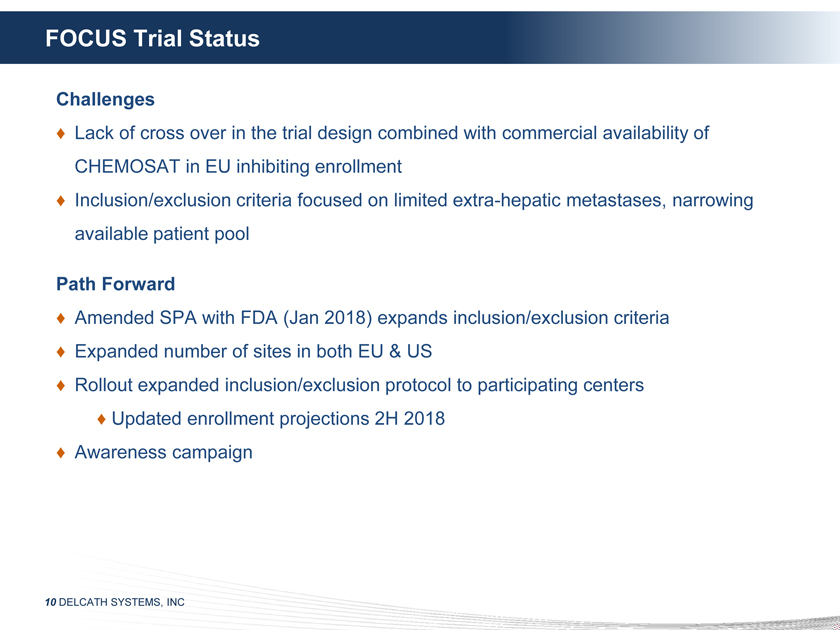 FOCUS Trial Status

Challenges

♦ Lack of cross over in the trial design combined with commercial availability of CHEMOSAT in EU inhibiting enrollment

♦ Inclusion/exclusion criteria focused on limited extra-hepatic metastases, narrowing available patient pool

Path Forward

♦ Amended SPA with FDA (Jan 2018) expands inclusion/exclusion criteria

♦ Expanded number of sites in both EU & US

♦ Rollout expanded inclusion/exclusion protocol to participating centers

♦ Updated enrollment projections 2H 2018

♦ Awareness campaign

10 DELCATH SYSTEMS, INC